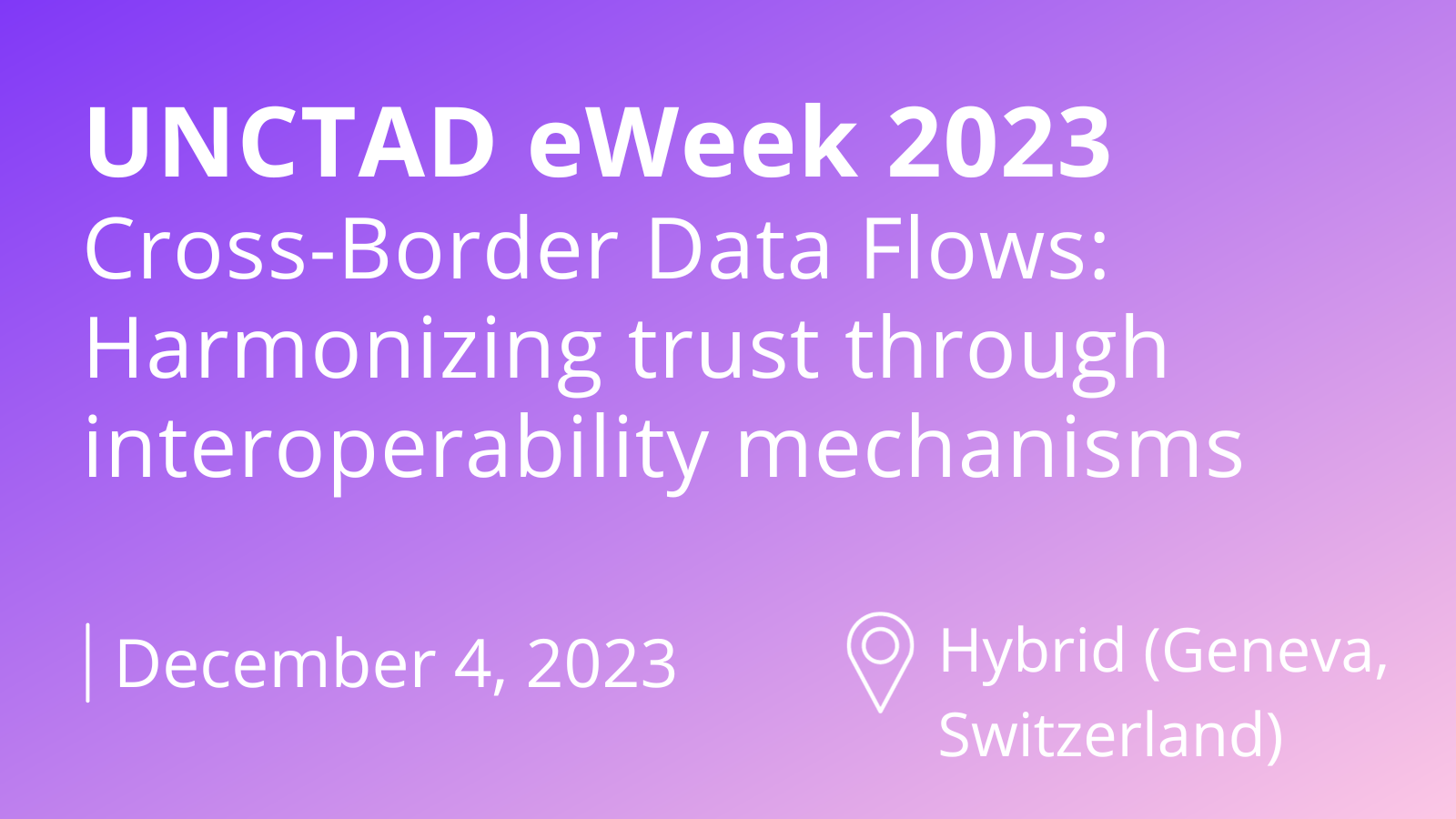 UNCTAD eWeek 2023
Cross-Border Data Flows: Harmonizing trust through interoperability mechanisms

December 4, 2023

Hybrid (Geneva, Switzerland)